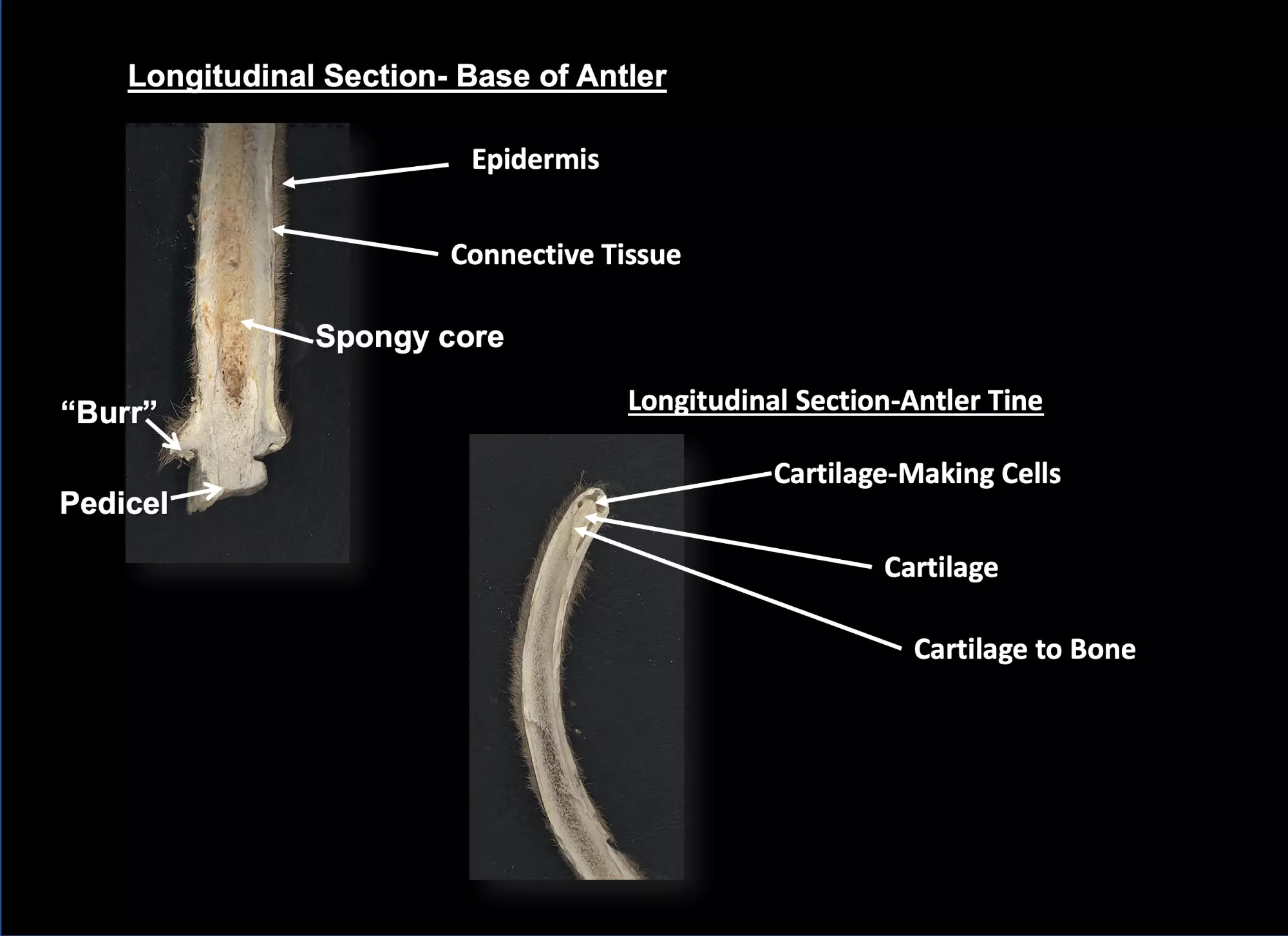 Longitudinal Section- Base of Antler

Epidermis

Connective Tissue

Spongy core

“Burr”

Pedicel

Longitudinal Section-Antler Tine

Cartilage-Making Cells

Cartilage

Cartilage to Bone